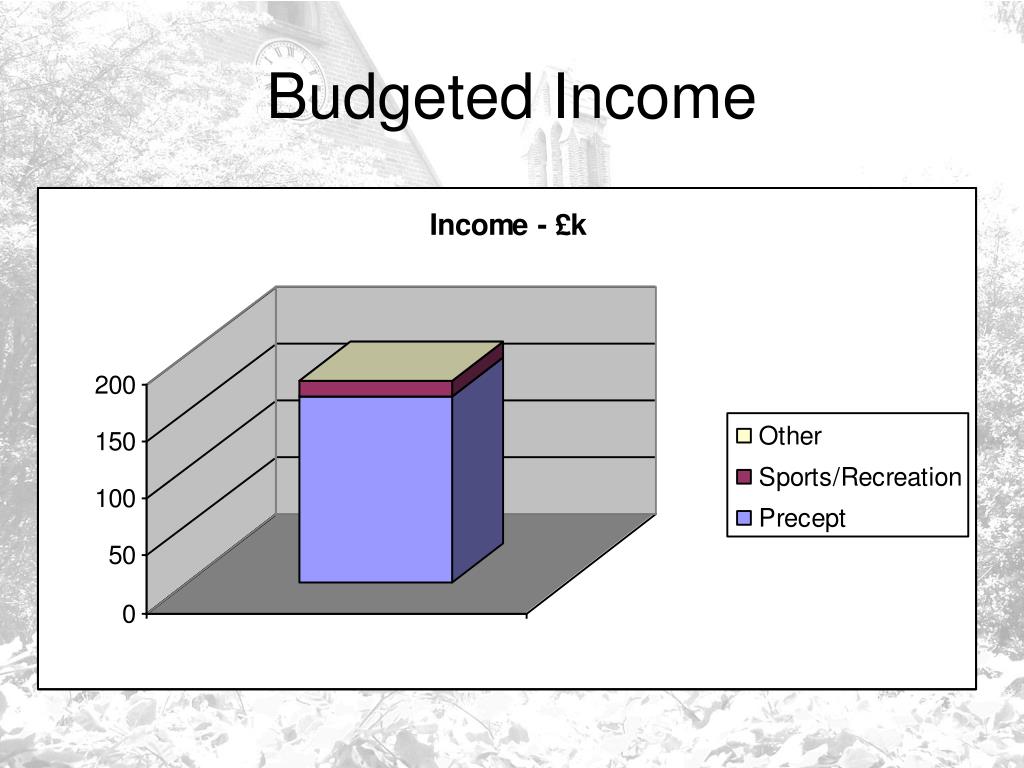 Budgeted Income

Income - £k

200
150
100
50
0

Other
Sports/Recreation
Precept